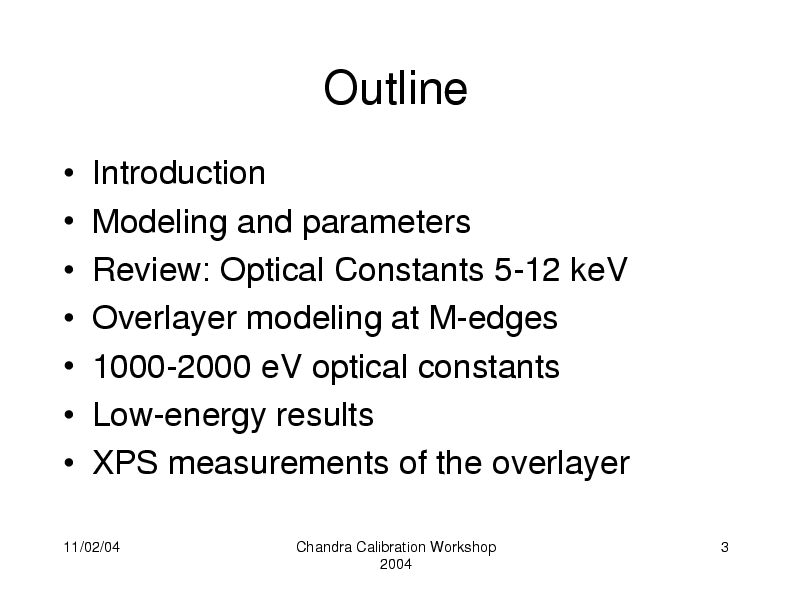 Outline

• Introduction
• Modeling and parameters
• Review: Optical Constants 5-12 keV
• Overlayer modeling at M-edges
• 1000-2000 eV optical constants
• Low-energy results
• XPS measurements of the overlayer

11/02/04

Chandra Calibration Workshop 2004

3